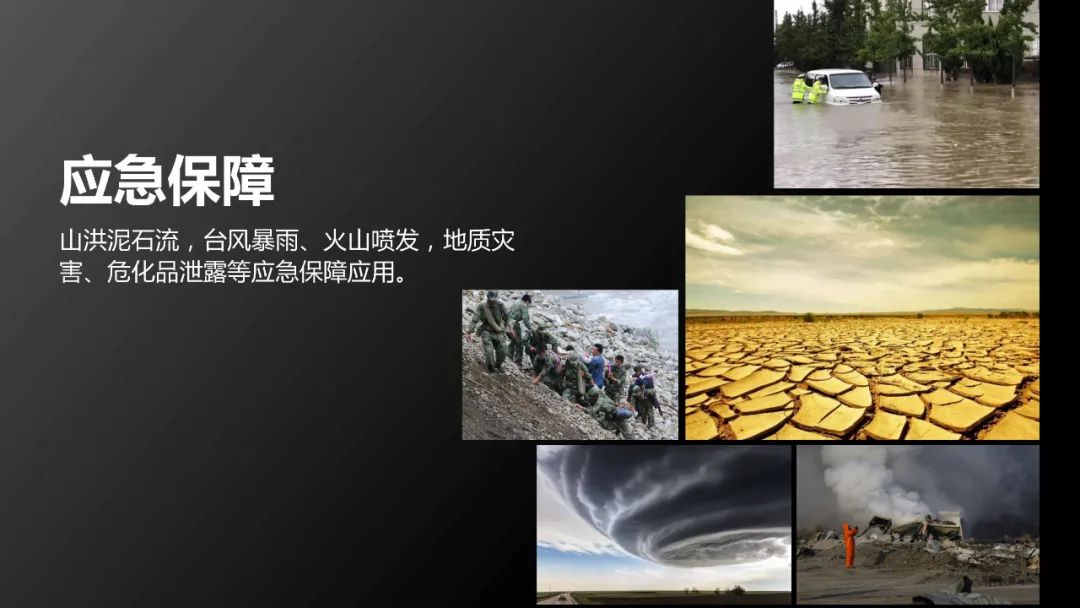 应急保障

山洪泥石流，台风暴雨、火山喷发，地质灾害、危化品泄露等应急保障应用。